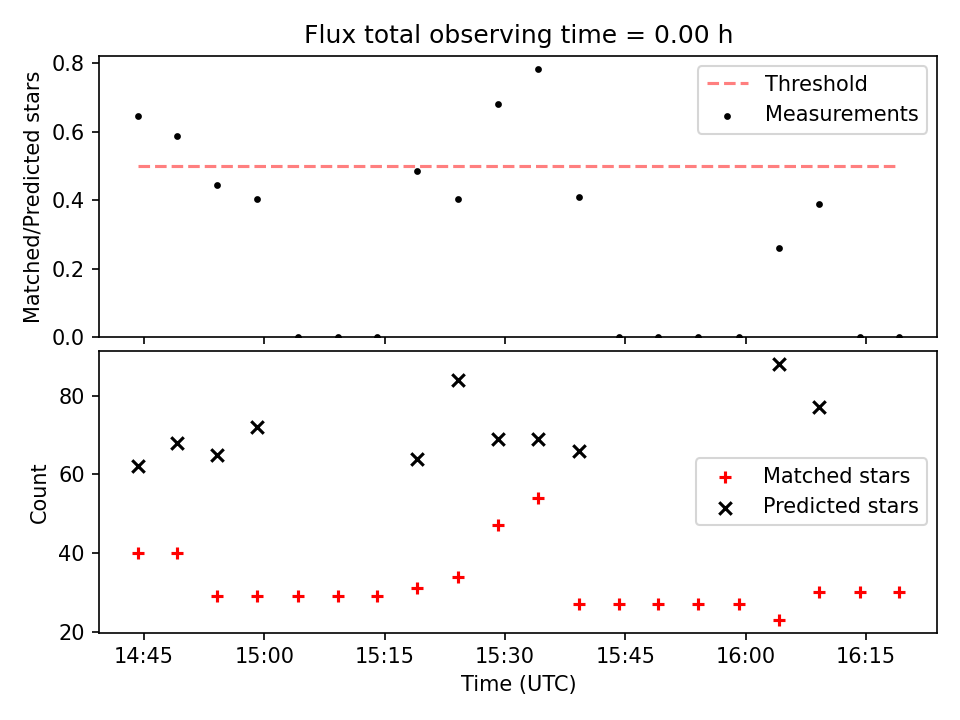 Flux total observing time = 0.00 h

Matched/Predicted stars

0.8
0.6
0.4
0.2
0.0

Threshold
Measurements

Count

80
60
40
20

Matched stars
Predicted stars

14:45
15:00
15:15
15:30
15:45
16:00
16:15

Time (UTC)